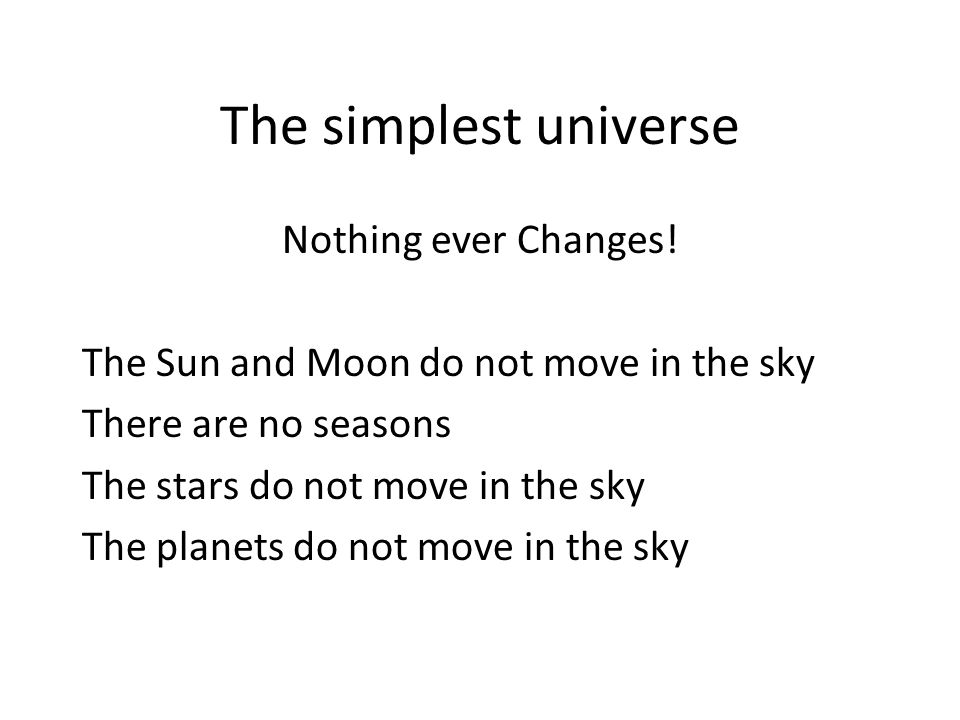 The simplest universe

Nothing ever Changes!

The Sun and Moon do not move in the sky
There are no seasons
The stars do not move in the sky
The planets do not move in the sky